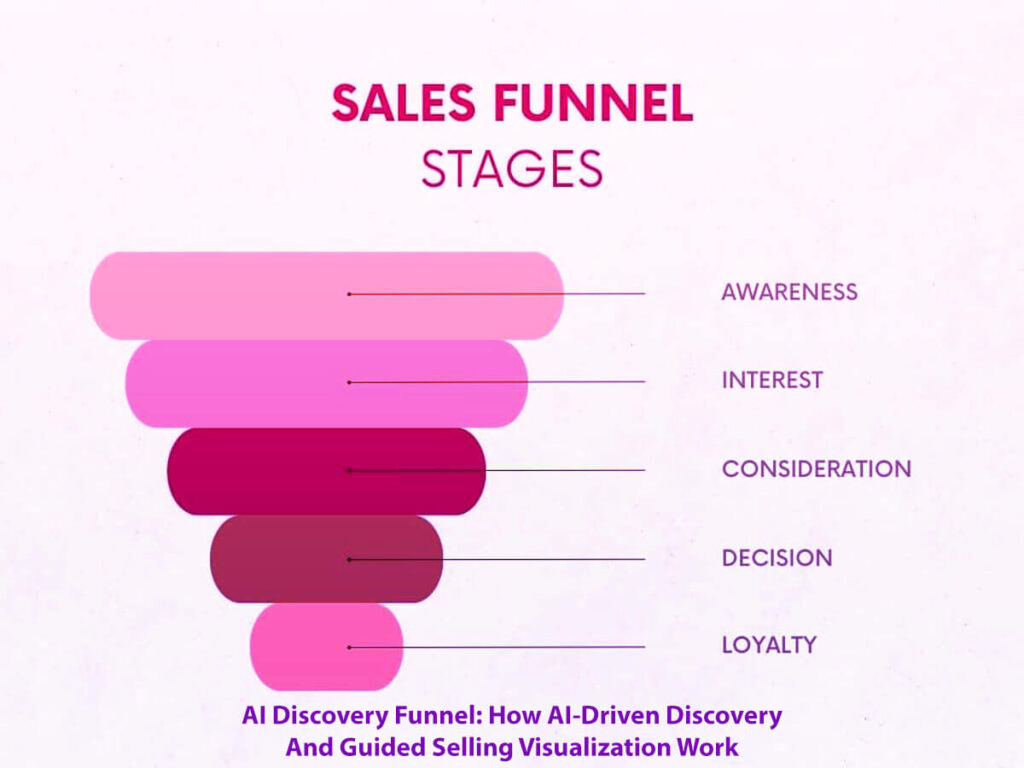 SALES FUNNEL
STAGES

AWARENESS

INTEREST

CONSIDERATION

DECISION

LOYALTY

AI Discovery Funnel: How AI-Driven Discovery And Guided Selling Visualization Work